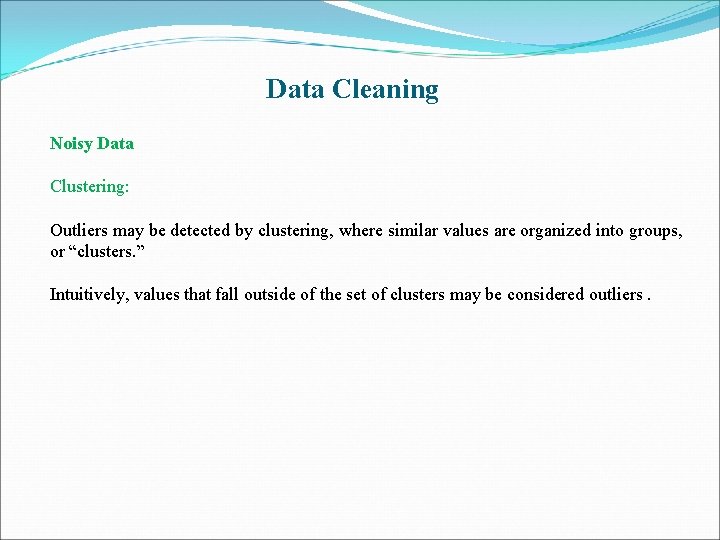 Data Cleaning

Noisy Data

Clustering:

Outliers may be detected by clustering, where similar values are organized into groups, or “clusters.”

Intuitively, values that fall outside of the set of clusters may be considered outliers .